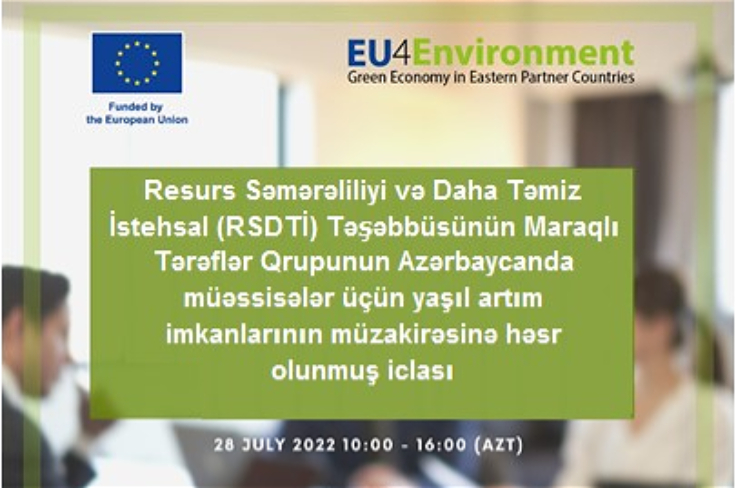 Funded by the European Union

EU4Environment
Green Economy in Eastern Partner Countries

Resurs Səmərəliliyi və Daha Təmiz İstehsal (RSDTİ) Təşəbbüsünün Maraqlı Tərəflər Qrupunun Azərbaycanda müəssisələr üçün yaşıl artım imkanlarının müzakirəsinə həsr olunmuş iclası

28 JULY 2022 10:00 - 16:00 (AZT)